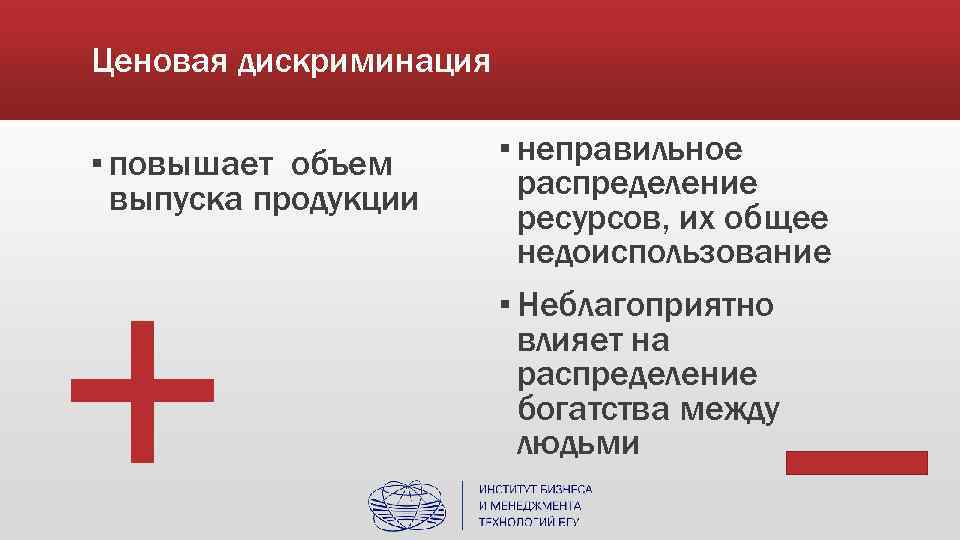 Ценовая дискриминация

▪ повышает объем выпуска продукции

▪ неправильное распределение ресурсов, их общее недоиспользование

▪ Неблагоприятно влияет на распределение богатства между людьми

ИНСТИТУТ БИЗНЕСА
И МЕНЕДЖМЕНТА
ТЕХНОЛОГИЙ БГУ